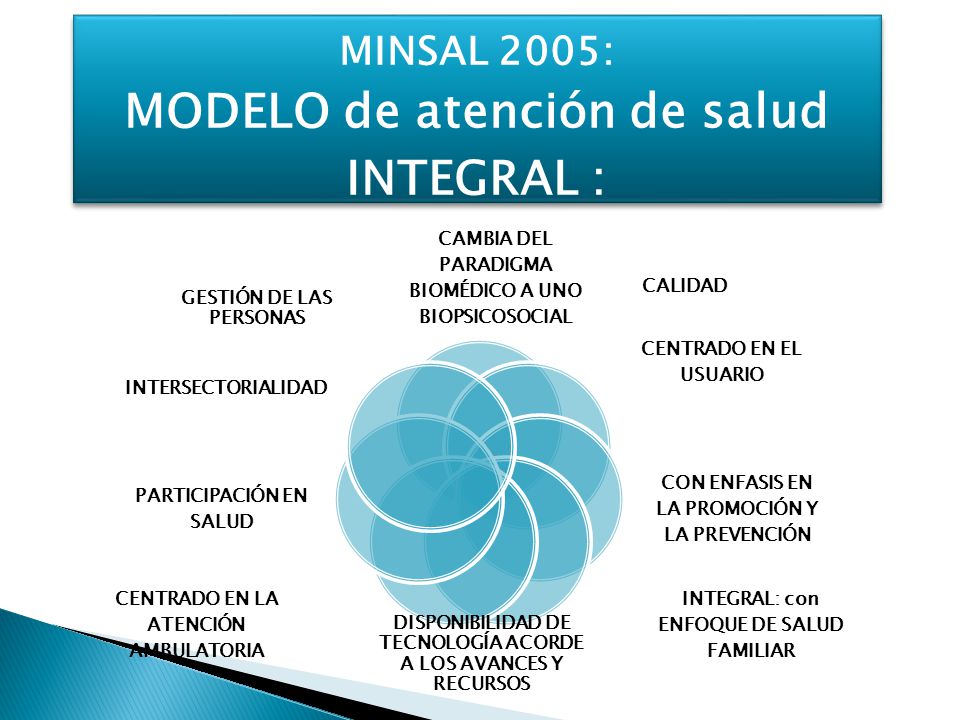 MINSAL 2005:
MODELO de atención de salud INTEGRAL :

CAMBIA DEL PARADIGMA BIOMÉDICO A UNO BIOPSICOSOCIAL

CALIDAD

CENTRADO EN EL USUARIO

CON ENFASIS EN LA PROMOCIÓN Y LA PREVENCIÓN

INTEGRAL: con ENFOQUE DE SALUD FAMILIAR

DISPONIBILIDAD DE TECNOLOGÍA ACORDE A LOS AVANCES Y RECURSOS

CENTRADO EN LA ATENCIÓN AMBULATORIA

PARTICIPACIÓN EN SALUD

INTERSECTORIALIDAD

GESTIÓN DE LAS PERSONAS